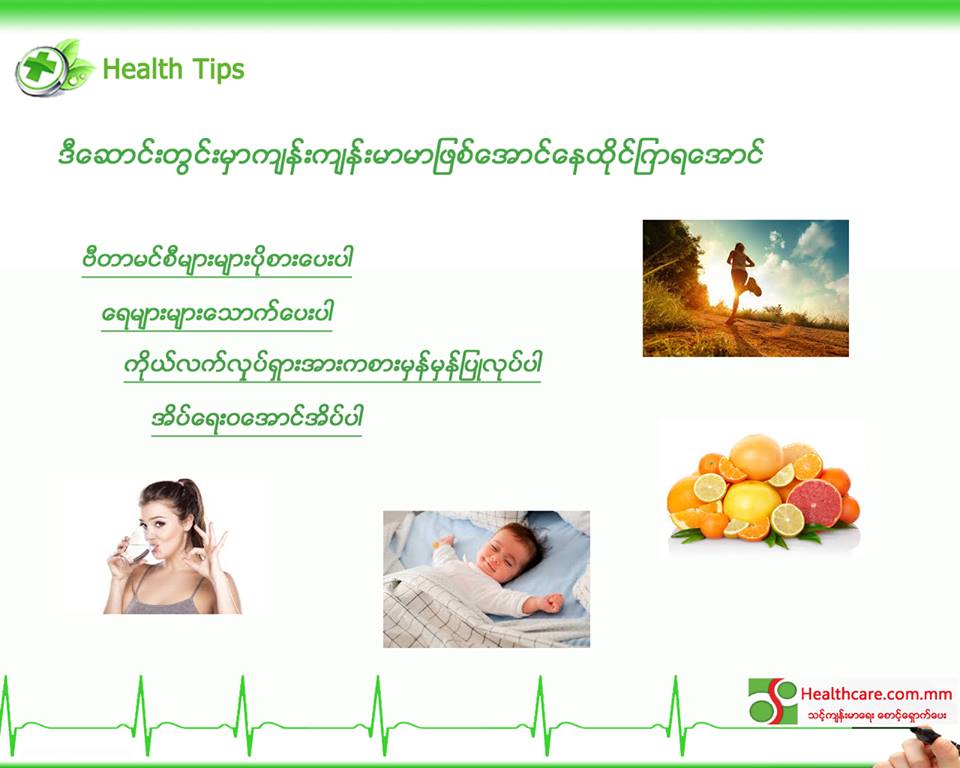 Health Tips

ဒီဆောင်းတွင်းမှာကျန်းကျန်းမာမာဖြစ်အောင်နေထိုင်ကြရအောင်

ဗီတာမင်စီများများပိုစားပေးပါ

ရေများများသောက်ပေးပါ

ကိုယ်လက်လှုပ်ရှားအားကစားမှန်မှန်ပြုလုပ်ပါ

အိပ်ရေးဝအောင်အိပ်ပါ

Healthcare.com.mm
သင့်ကျန်းမာရေး စောင့်ရှောက်ပေး